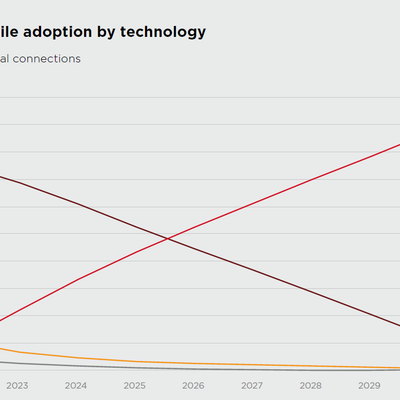 ile adoption by technology

al connections

2023
2024
2025
2026
2027
2028
2029